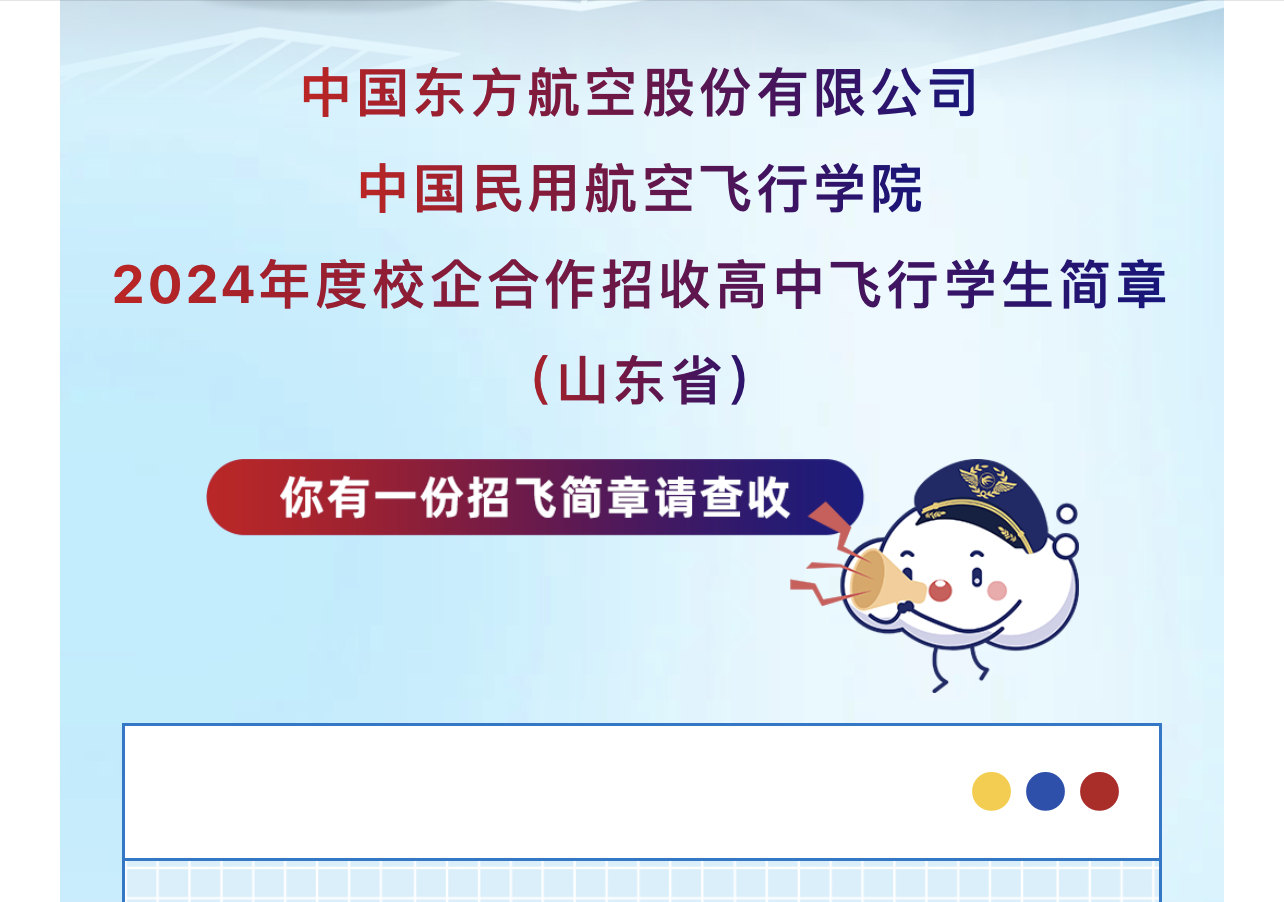 中国东方航空股份有限公司
中国民用航空飞行学院
2024年度校企合作招收高中飞行学生简章
（山东省）

你有一份招飞简章请查收